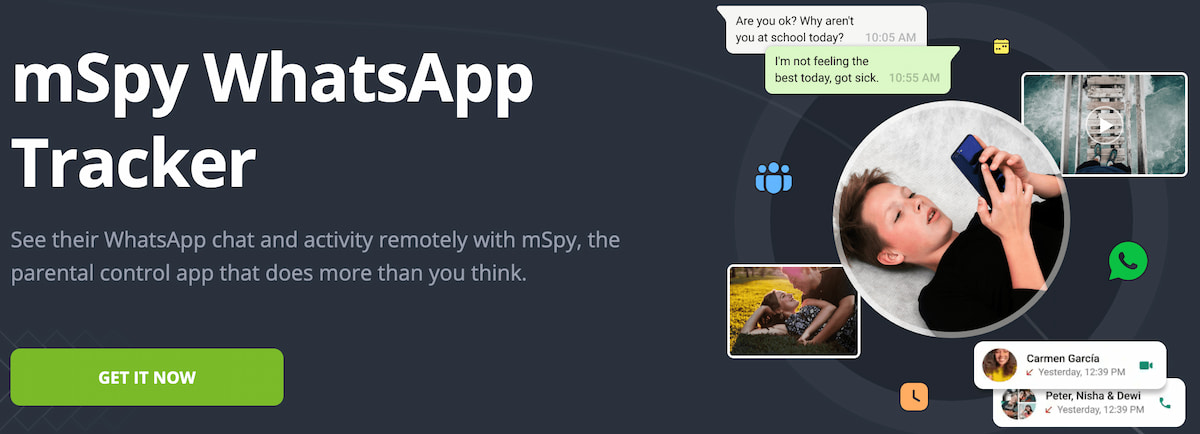 mSpy WhatsApp Tracker

See their WhatsApp chat and activity remotely with mSpy, the parental control app that does more than you think.

GET IT NOW

Are you ok? Why aren't you at school today? 10:05 AM

I'm not feeling the best today, got sick. 10:55 AM

Carmen García
Yesterday, 12:39 PM

Peter, Nisha & Dewi
Yesterday, 12:39 PM